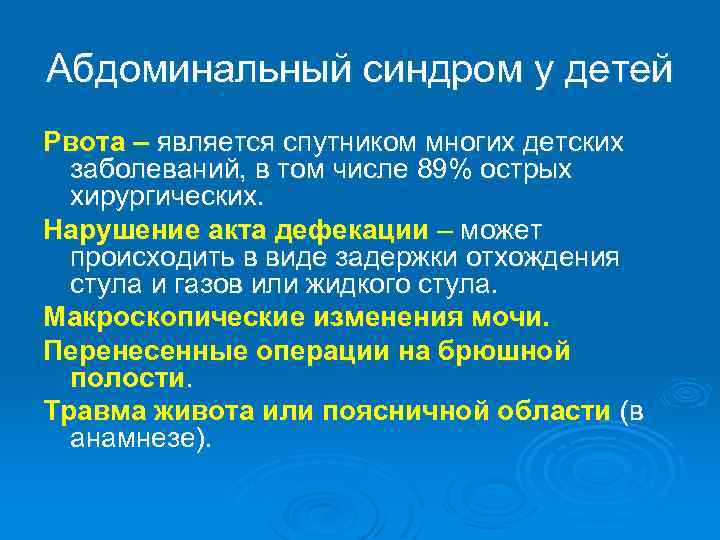 Абдоминальный синдром у детей

Рвота – является спутником многих детских заболеваний, в том числе 89% острых хирургических.

Нарушение акта дефекации – может происходить в виде задержки отхождения стула и газов или жидкого стула.

Макроскопические изменения мочи.

Перенесенные операции на брюшной полости.

Травма живота или поясничной области (в анамнезе).